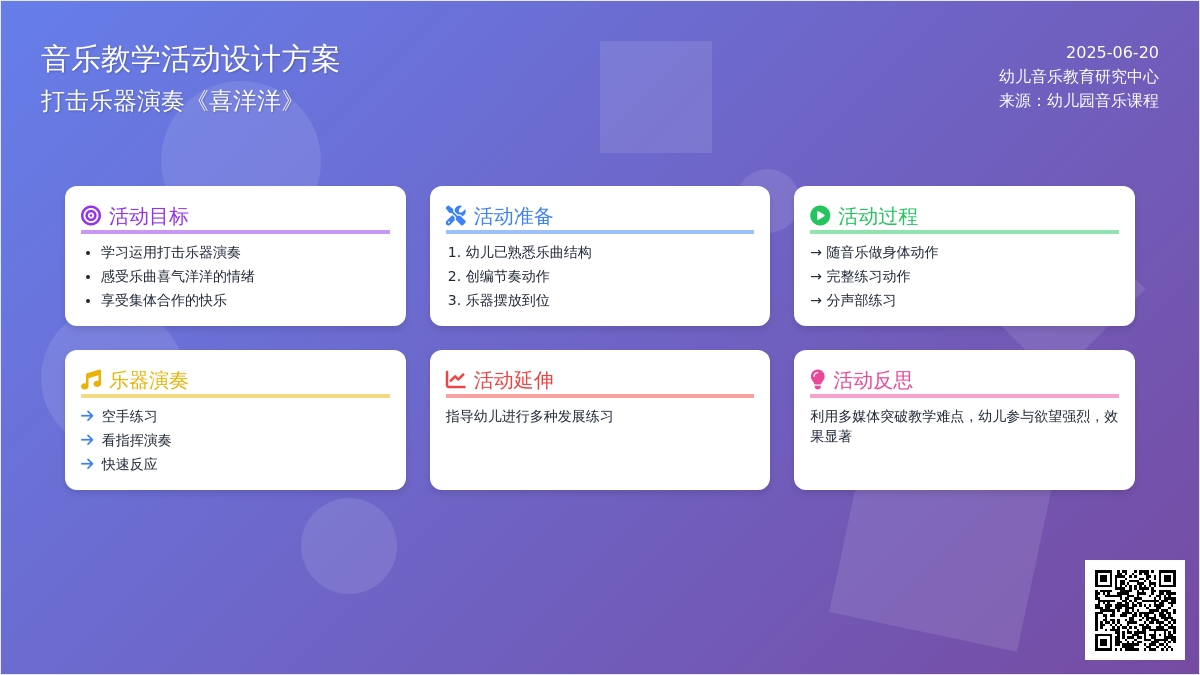 音乐教学活动设计方案
打击乐器演奏《喜洋洋》

2025-06-20
幼儿音乐教育研究中心
来源：幼儿园音乐课程

活动目标
- 学习运用打击乐器演奏
- 感受乐曲喜气洋洋的情绪
- 享受集体合作的快乐

活动准备
1. 幼儿已熟悉乐曲结构
2. 创编节奏动作
3. 乐器摆放到位

活动过程
→ 随音乐做身体动作
→ 完整练习动作
→ 分声部练习

乐器演奏
→ 空手练习
→ 看指挥演奏
→ 快速反应

活动延伸
指导幼儿进行多种发展练习

活动反思
利用多媒体突破教学难点，幼儿参与欲望强烈，效果显著